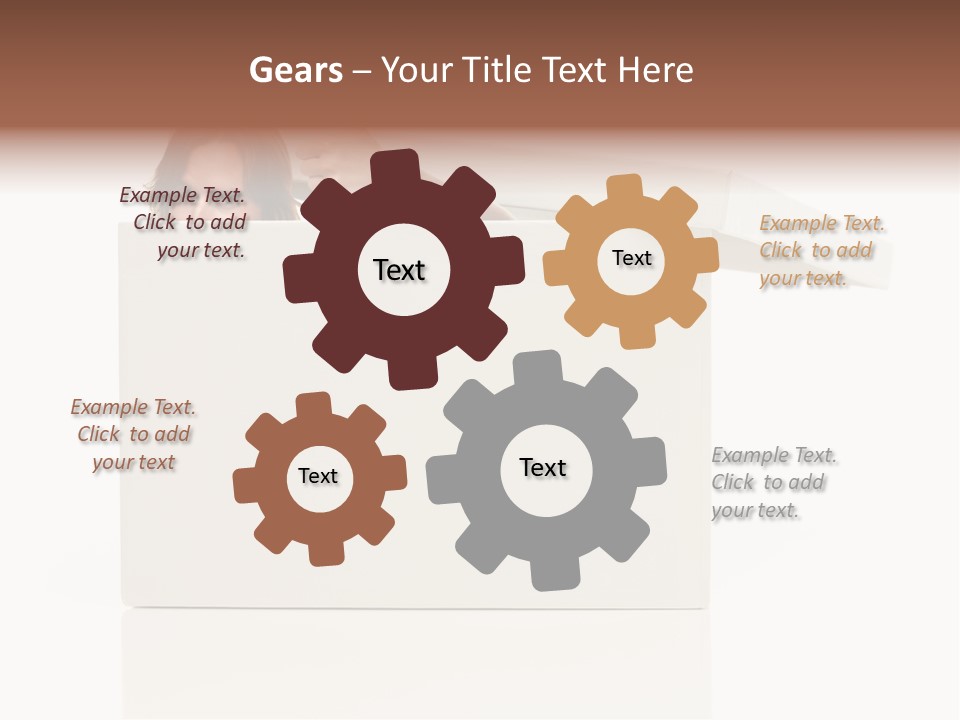 Gears – Your Title Text Here

Example Text. Click to add your text.

Text

Text

Example Text. Click to add your text.

Example Text. Click to add your text

Text

Text

Example Text. Click to add your text.